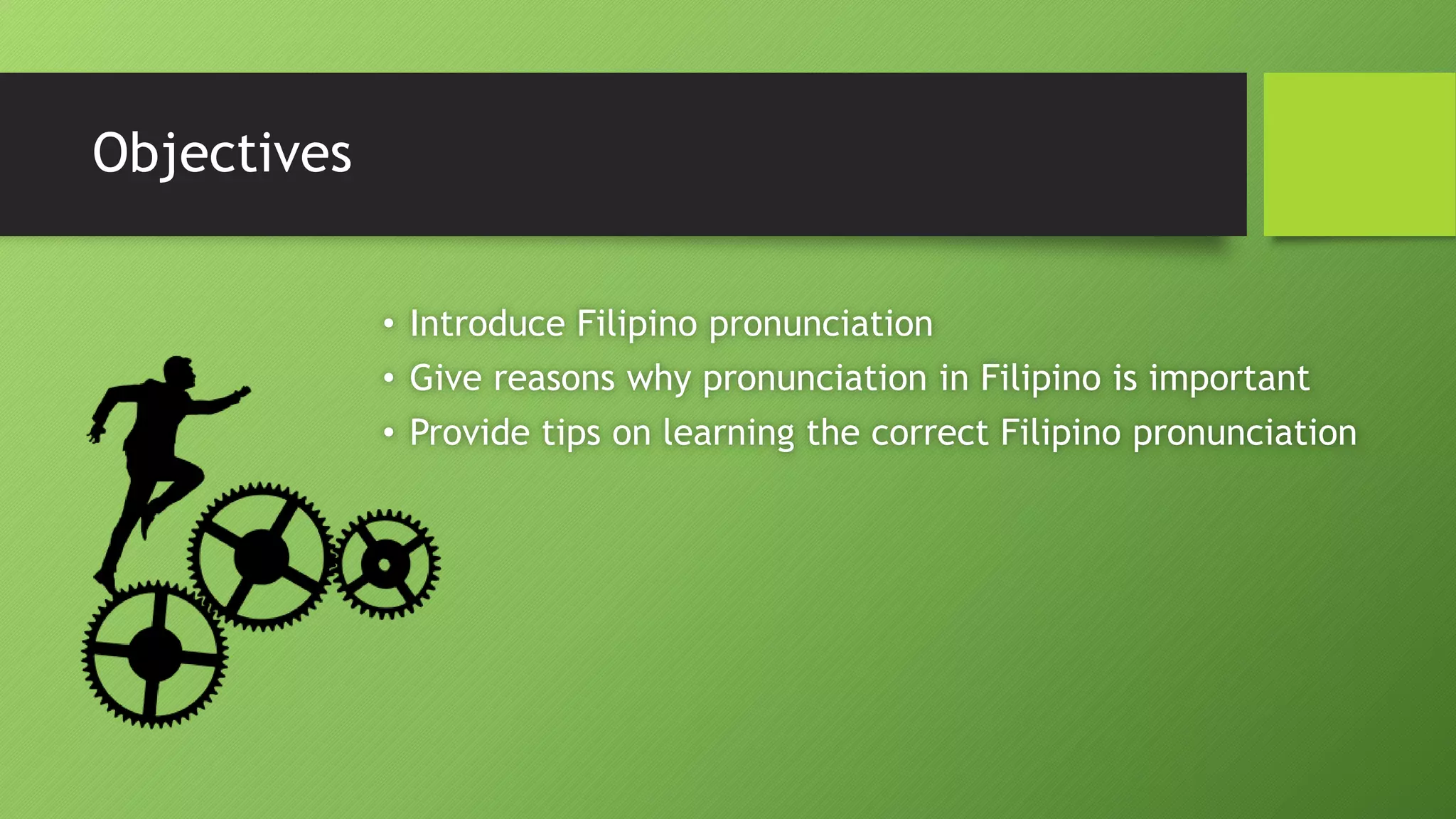 Objectives

• Introduce Filipino pronunciation
• Give reasons why pronunciation in Filipino is important
• Provide tips on learning the correct Filipino pronunciation